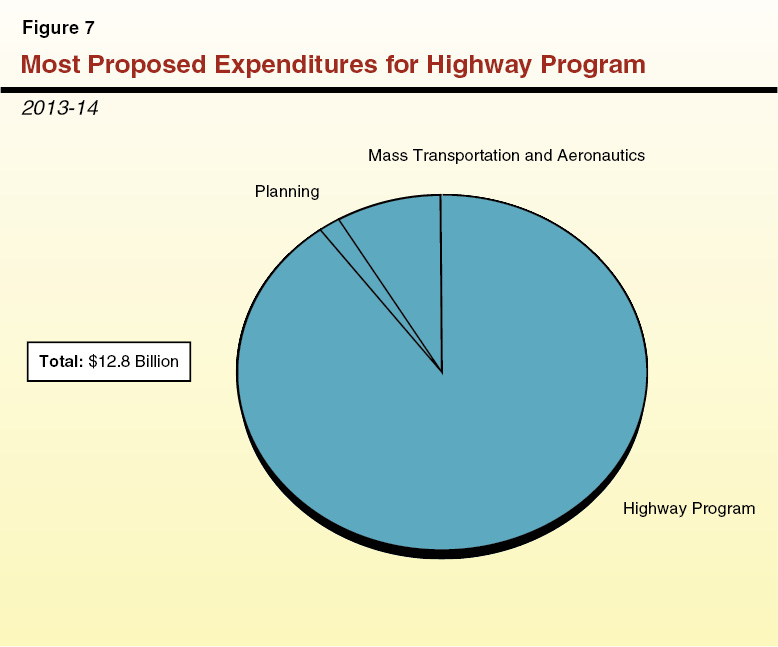 Figure 7

Most Proposed Expenditures for Highway Program

2013-14

Mass Transportation and Aeronautics

Planning

Total: $12.8 Billion

Highway Program